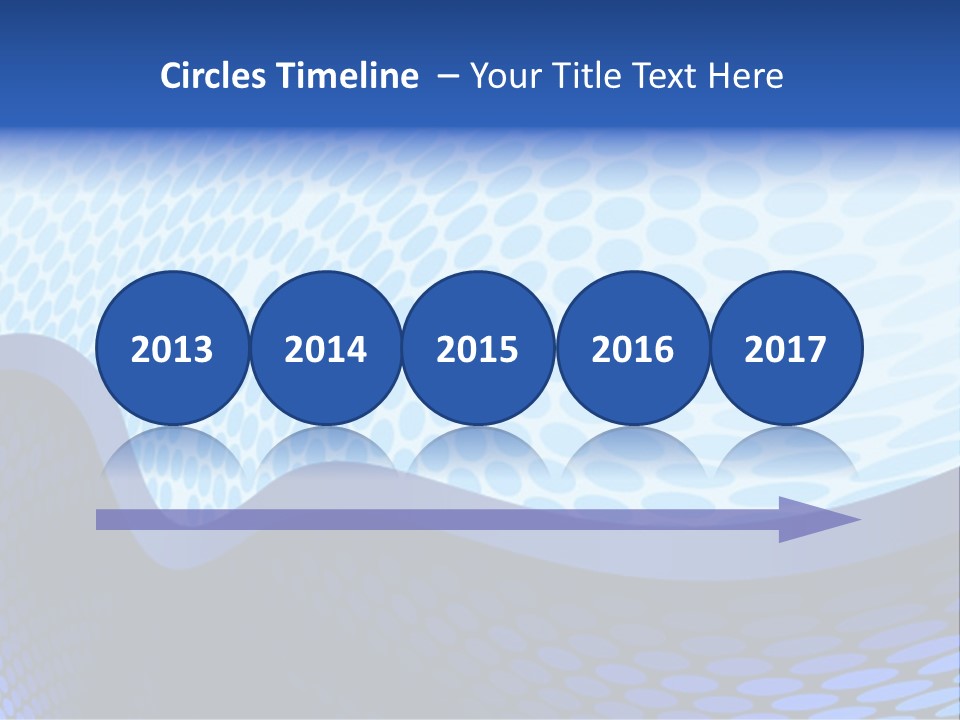 Circles Timeline – Your Title Text Here

2013 2014 2015 2016 2017